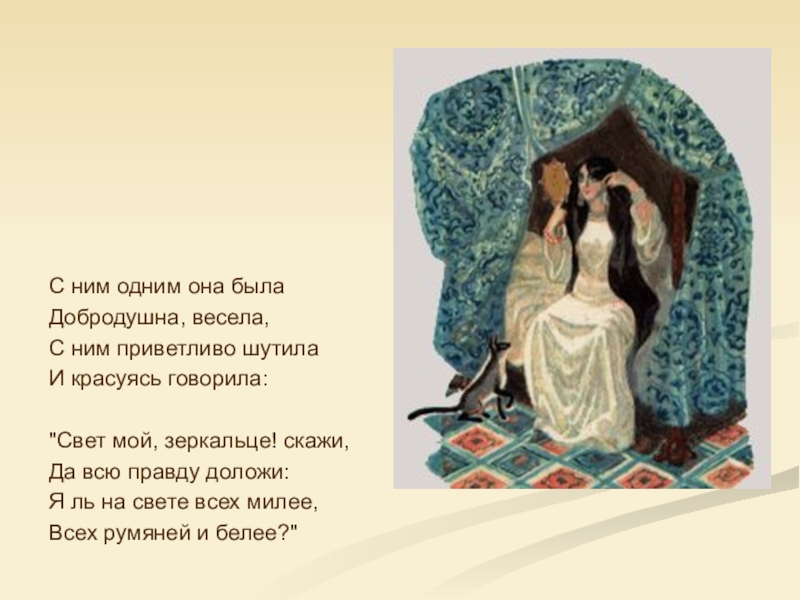 С ним одним она была
Добродушна, весела,
С ним приветливо шутила
И красуясь говорила:

"Свет мой, зеркальце! скажи,
Да всю правду доложи:
Я ль на свете всех милее,
Всех румяней и белее?"